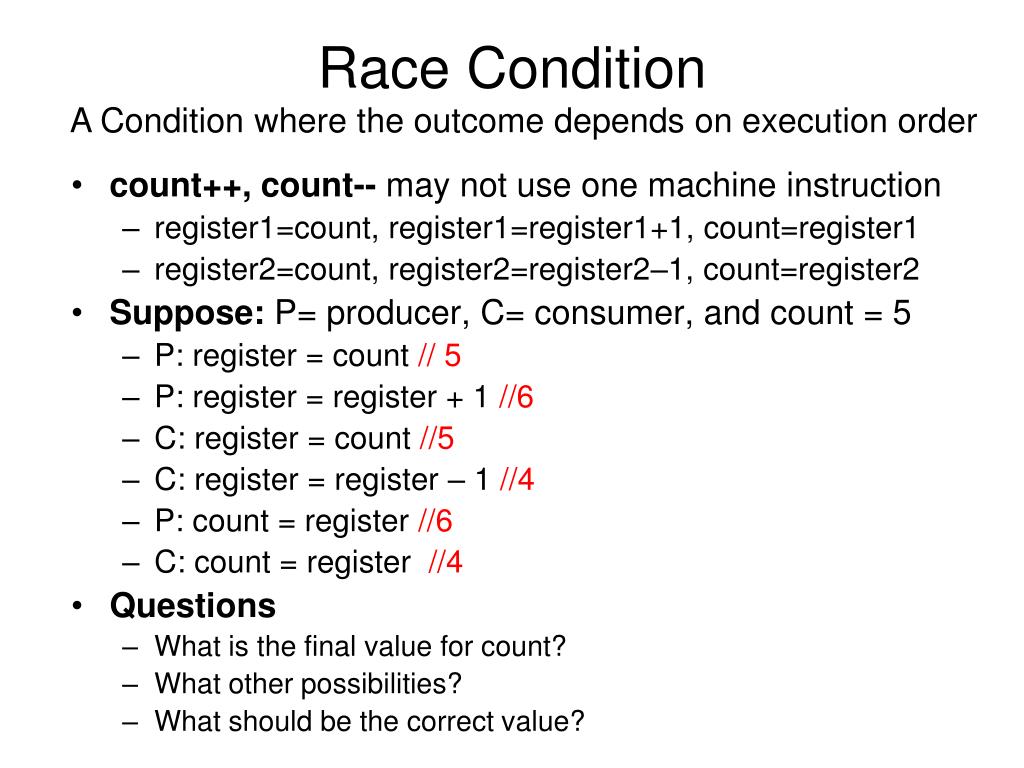 Race Condition
A Condition where the outcome depends on execution order

• count++, count-- may not use one machine instruction
  – register1=count, register1=register1+1, count=register1
  – register2=count, register2=register2–1, count=register2
• Suppose: P= producer, C= consumer, and count = 5
  – P: register = count // 5
  – P: register = register + 1 //6
  – C: register = count //5
  – C: register = register – 1 //4
  – P: count = register //6
  – C: count = register //4
• Questions
  – What is the final value for count?
  – What other possibilities?
  – What should be the correct value?